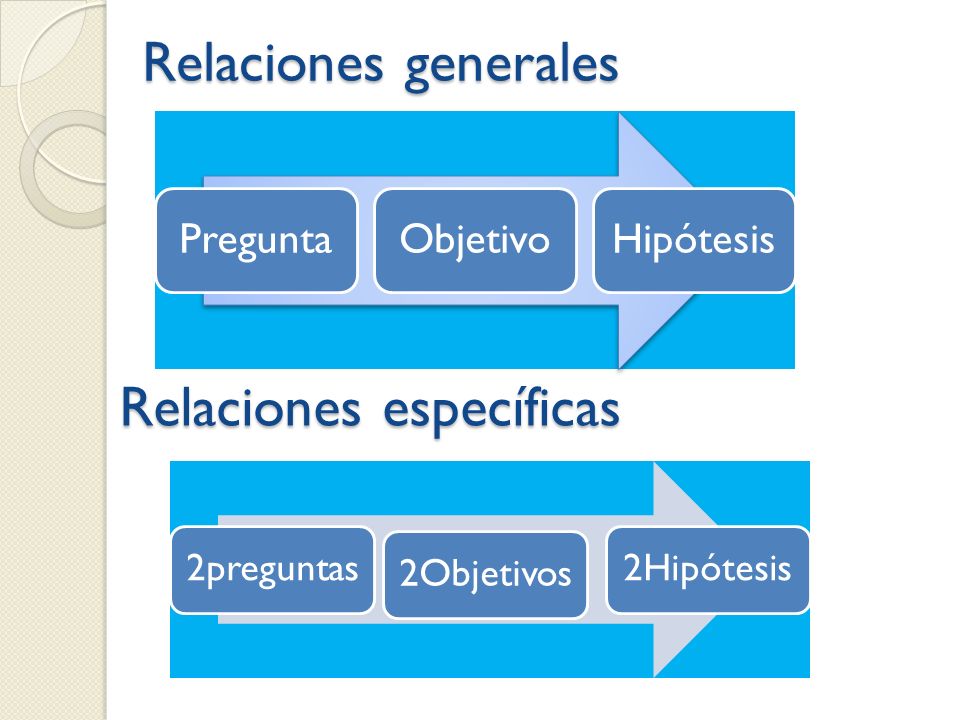 Relaciones generales

Pregunta

Objetivo

Hipótesis

Relaciones específicas

2preguntas

2Objetivos

2Hipótesis